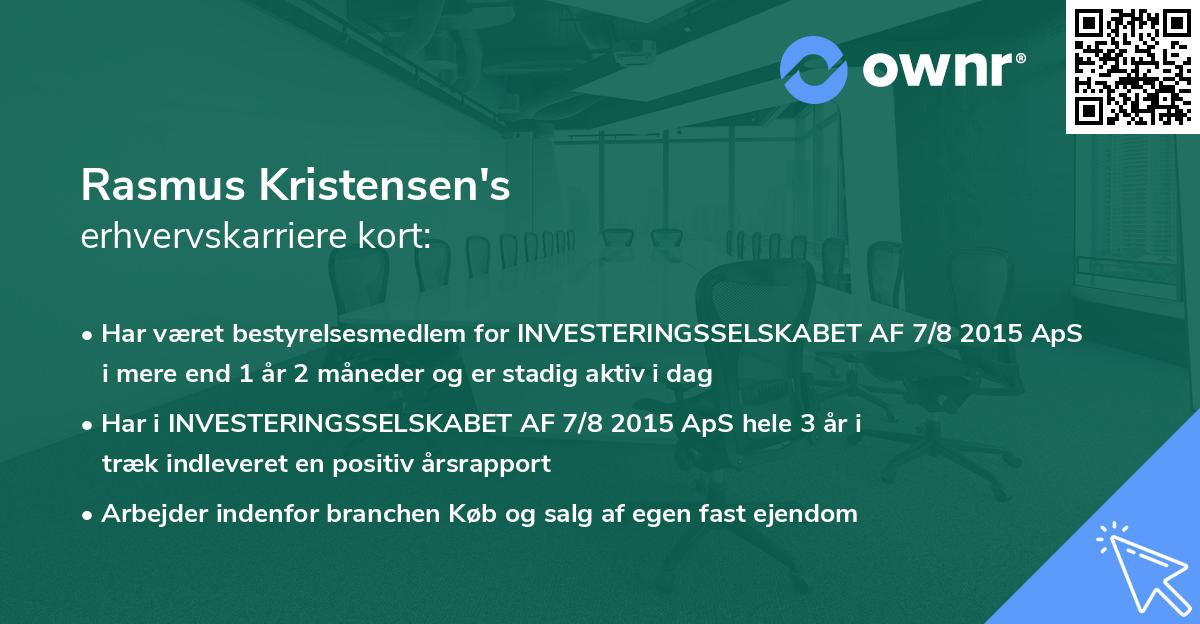 ownr®

Rasmus Kristensen's
erhvervskarriere kort:

• Har været bestyrelsesmedlem for INVESTERINGSSELSKABET AF 7/8 2015 ApS i mere end 1 år 2 måneder og er stadig aktiv i dag

• Har i INVESTERINGSSELSKABET AF 7/8 2015 ApS hele 3 år i træk indleveret en positiv årsrapport

• Arbejder indenfor branchen Køb og salg af egen fast ejendom